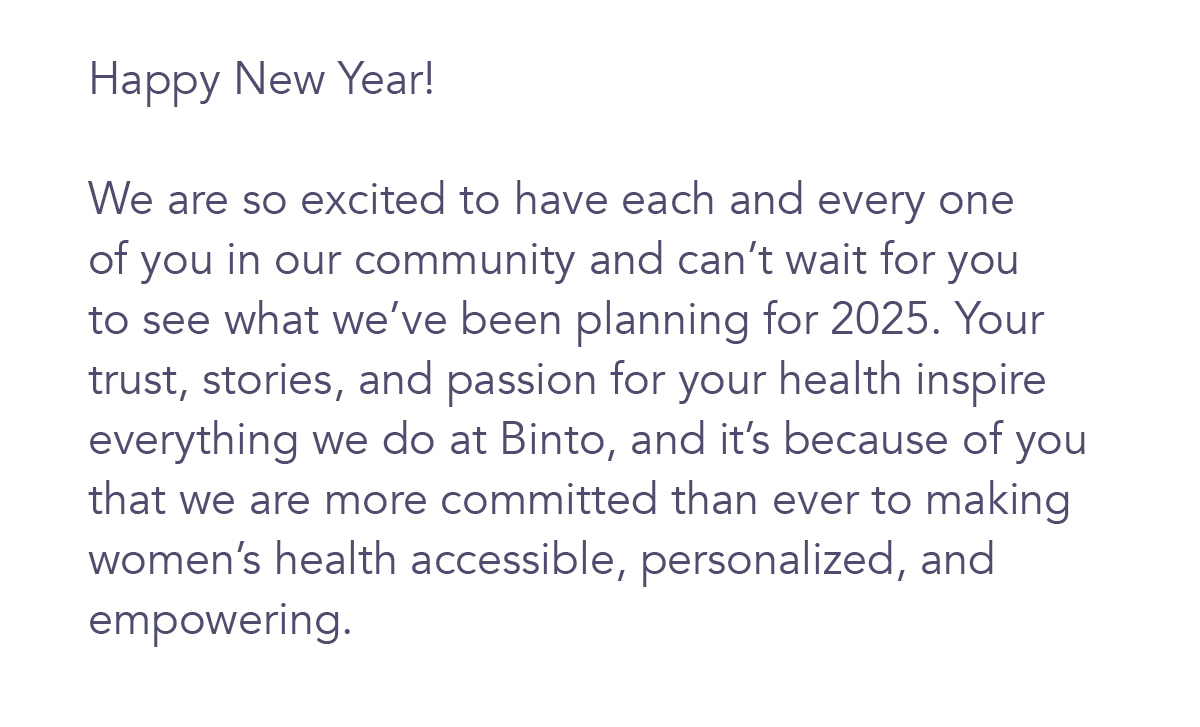 Happy New Year!

We are so excited to have each and every one of you in our community and can’t wait for you to see what we’ve been planning for 2025. Your trust, stories, and passion for your health inspire everything we do at Binto, and it’s because of you that we are more committed than ever to making women’s health accessible, personalized, and empowering.